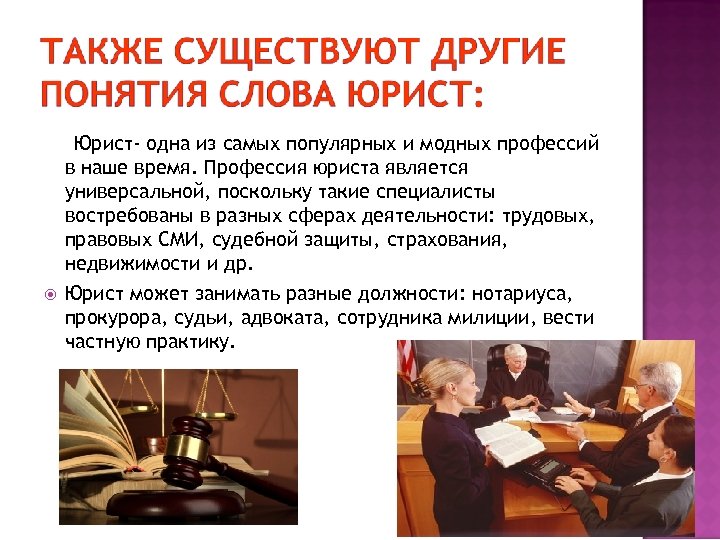 ТАКЖЕ СУЩЕСТВУЮТ ДРУГИЕ ПОНЯТИЯ СЛОВА ЮРИСТ:

Юрист- одна из самых популярных и модных профессий в наше время. Профессия юриста является универсальной, поскольку такие специалисты востребованы в разных сферах деятельности: трудовых, правовых СМИ, судебной защиты, страхования, недвижимости и др.

Юрист может занимать разные должности: нотариуса, прокурора, судьи, адвоката, сотрудника милиции, вести частную практику.